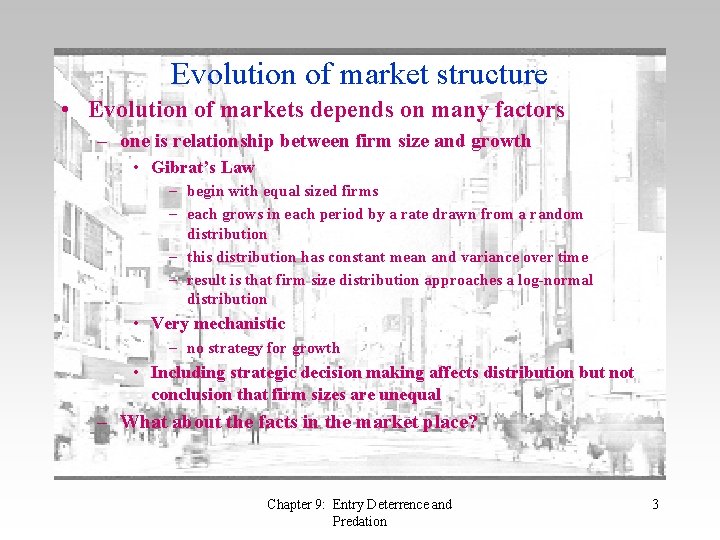 Evolution of market structure

• Evolution of markets depends on many factors

– one is relationship between firm size and growth

• Gibrat's Law

– begin with equal sized firms

– each grows in each period by a rate drawn from a random distribution

– this distribution has constant mean and variance over time

– result is that firm size distribution approaches a log-normal distribution

• Very mechanistic

– no strategy for growth

• Including strategic decision making affects distribution but not conclusion that firm sizes are unequal

– What about the facts in the market place?

Chapter 9: Entry Deterrence and Predation

3